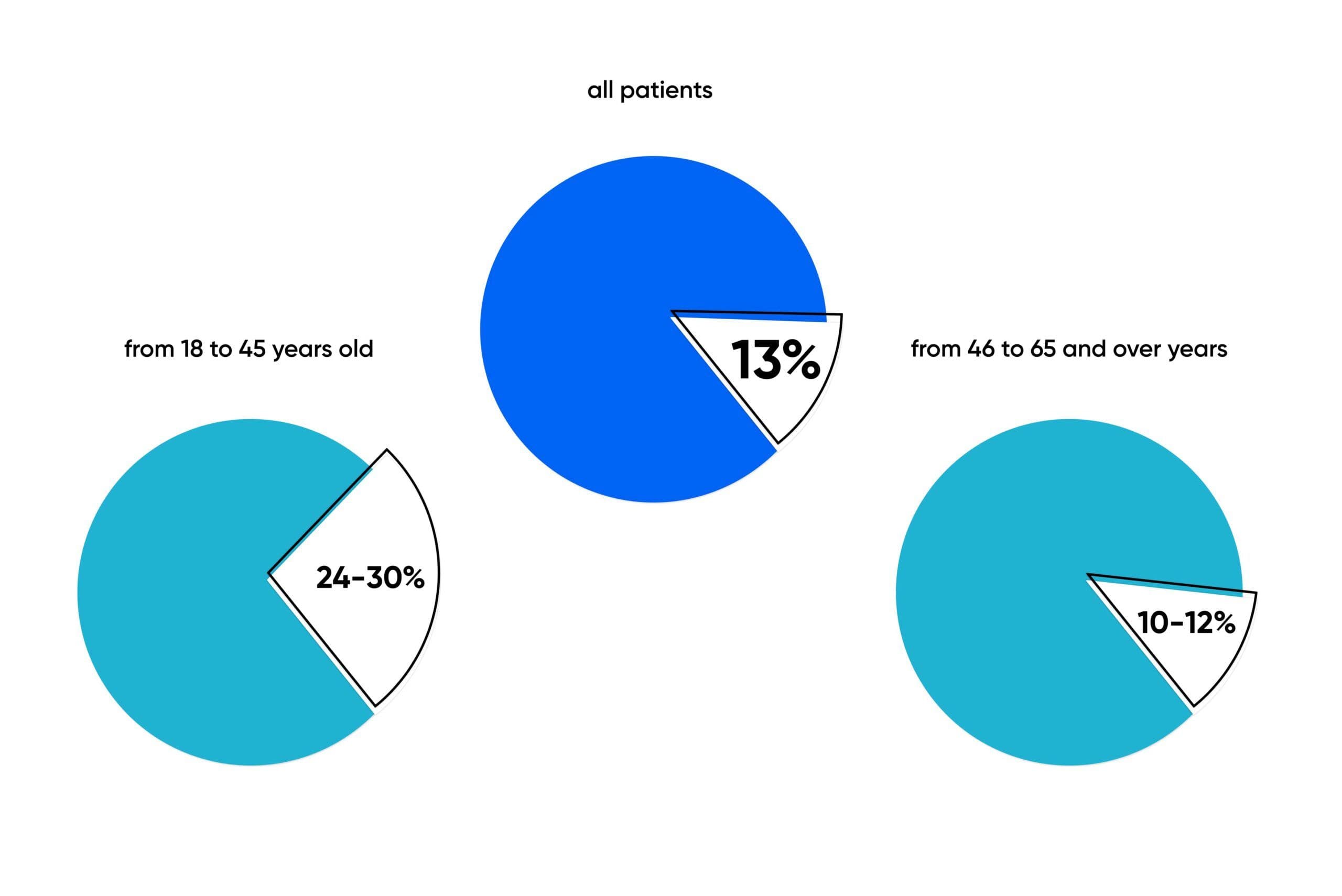 all patients

13%

from 18 to 45 years old

24-30%

from 46 to 65 and over years

10-12%